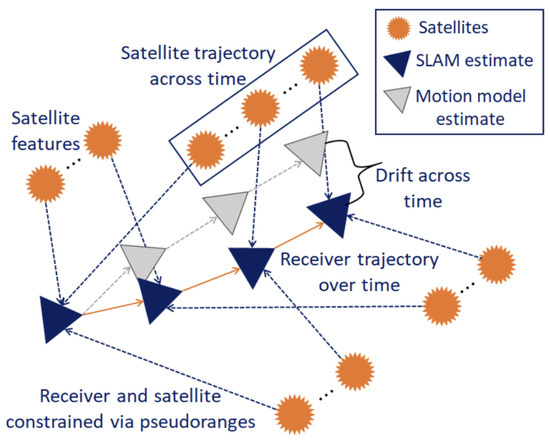 Satellites
SLAM estimate
Motion model estimate

Satellite trajectory across time

Satellite features

Drift across time

Receiver trajectory over time

Receiver and satellite constrained via pseudoranges